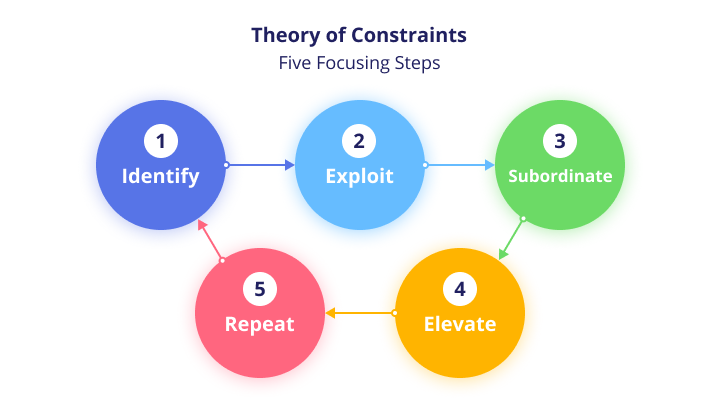 Theory of Constraints
Five Focusing Steps

1
Identify

2
Exploit

3
Subordinate

4
Elevate

5
Repeat